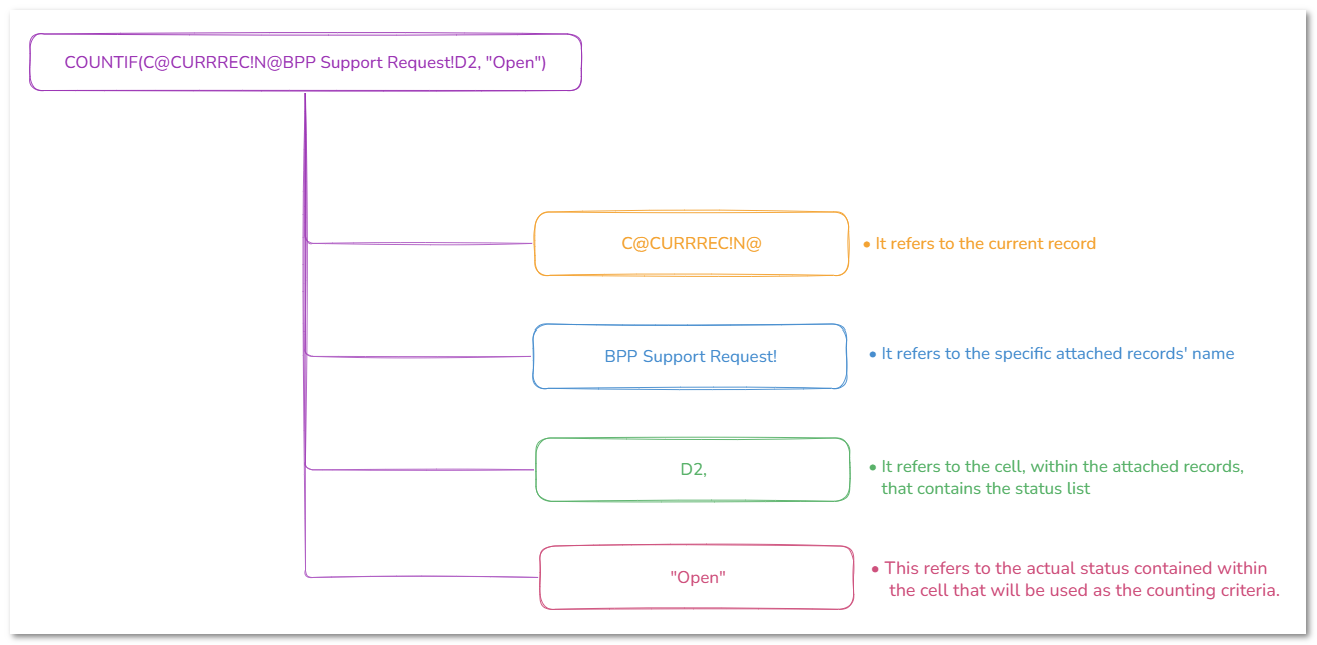 COUNTIF(C@CURRREC!N@BPP Support Request!D2, "Open")

C@CURRREC!N@

• It refers to the current record

BPP Support Request!

• It refers to the specific attached records' name

D2,

• It refers to the cell, within the attached records, that contains the status list

"Open"

• This refers to the actual status contained within the cell that will be used as the counting criteria.